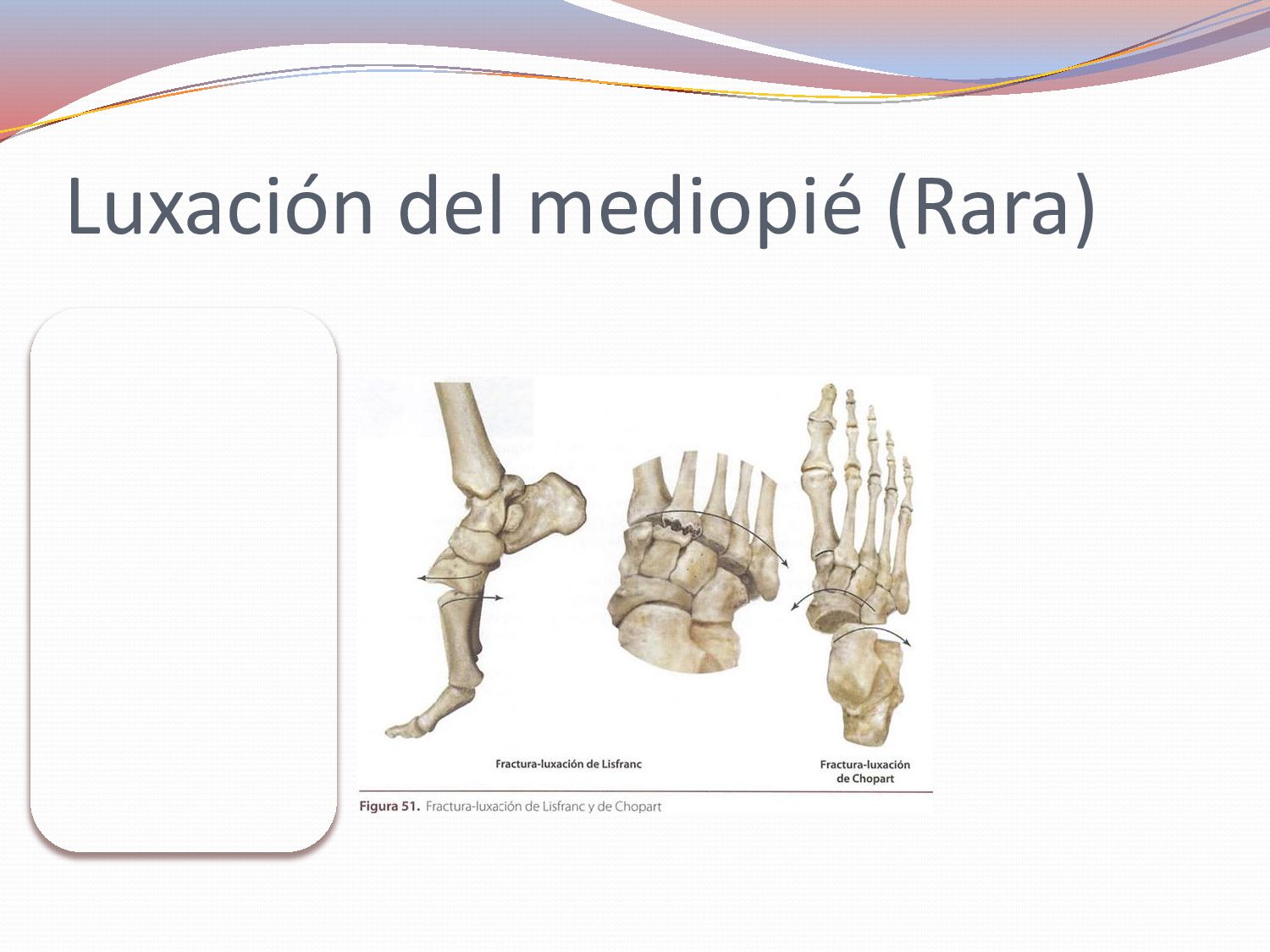 Luxación del mediopié (Rara)

Fractura-luxación de Lisfranc

Fractura-luxación de Chopart

Figura 51. Fractura-luxación de Lisfranc y de Chopart